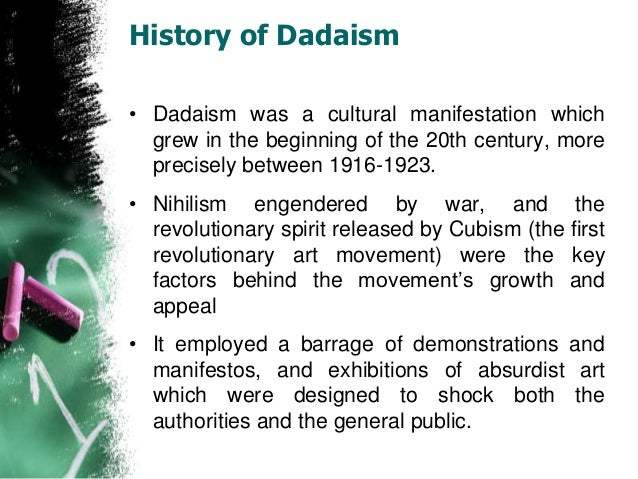 History of Dadaism

• Dadaism was a cultural manifestation which grew in the beginning of the 20th century, more precisely between 1916-1923.

• Nihilism engendered by war, and the revolutionary spirit released by Cubism (the first revolutionary art movement) were the key factors behind the movement's growth and appeal

• It employed a barrage of demonstrations and manifestos, and exhibitions of absurdist art which were designed to shock both the authorities and the general public.